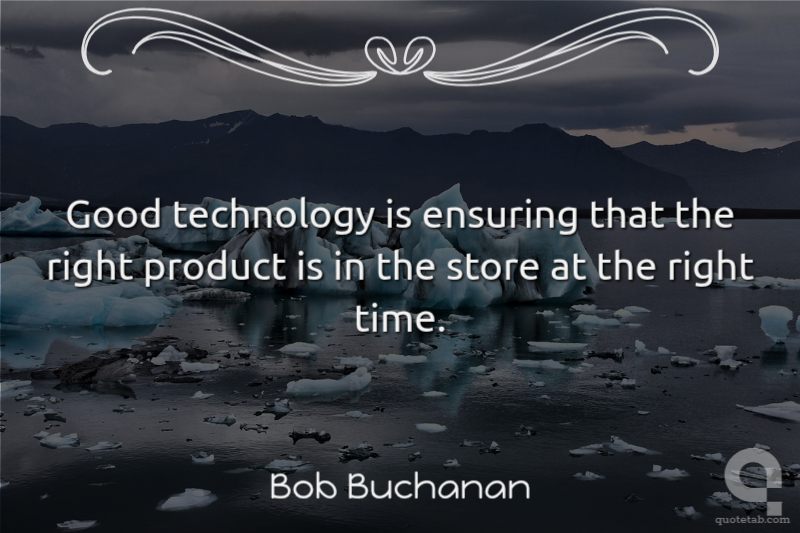 Good technology is ensuring that the right product is in the store at the right time.

Bob Buchanan

quotetab.com